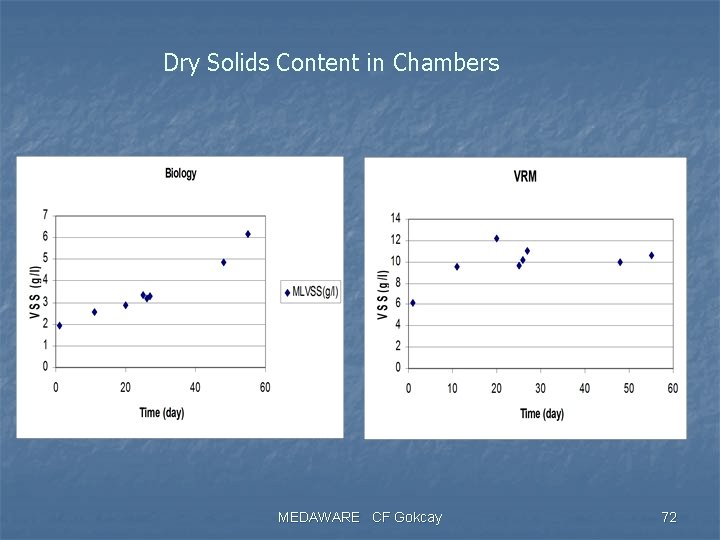 Dry Solids Content in Chambers

Biology

VSS (g/l)

7
6
5
4
3
2
1
0

0 20 40 60

Time (day)

MLVSS(g/l)

VRM

VSS (g/l)

14
12
10
8
6
4
2
0

0 10 20 30 40 50 60

Time (day)

MEDAWARE CF Gokcay

72